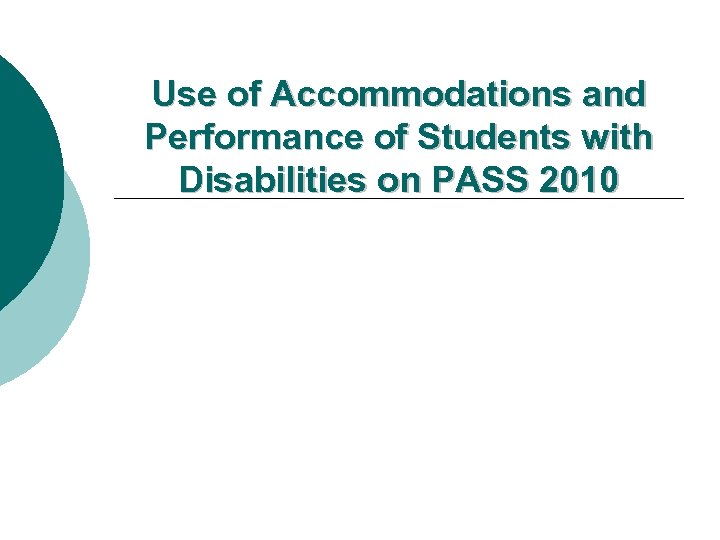 Use of Accommodations and Performance of Students with Disabilities on PASS 2010